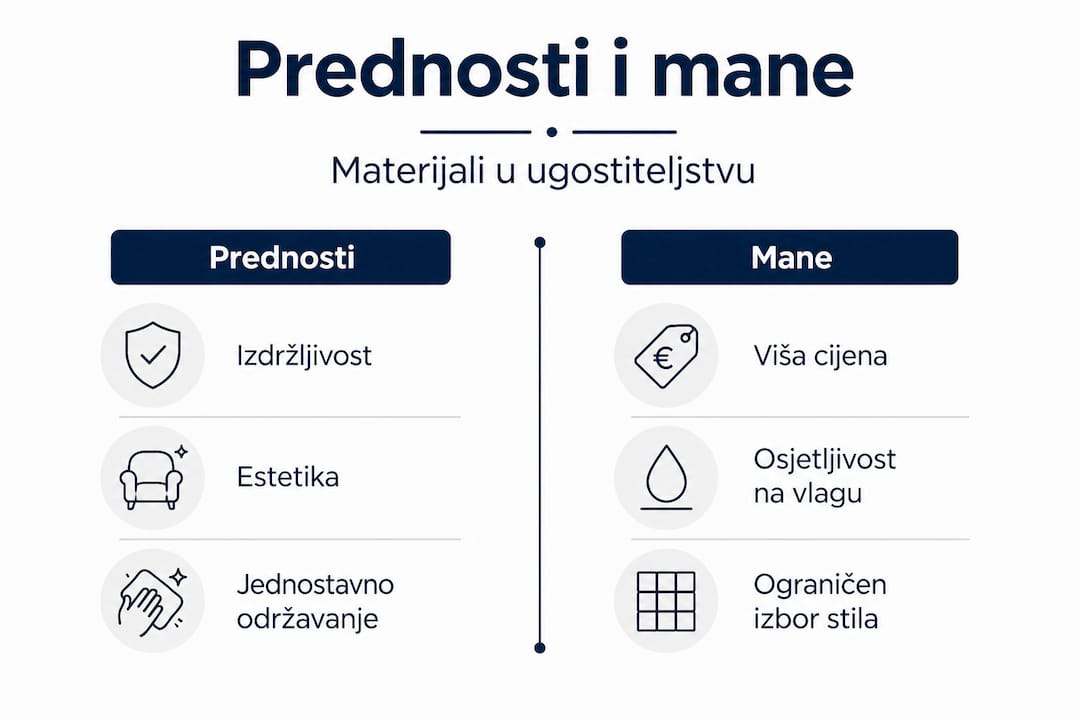 Prednosti i mane

Materijali u ugostiteljstvu

Prednosti

Izdržljivost

Estetika

Jednostavno održavanje

Mane

€

Viša cijena

Osjetljivost na vlagu

Ograničen izbor stila